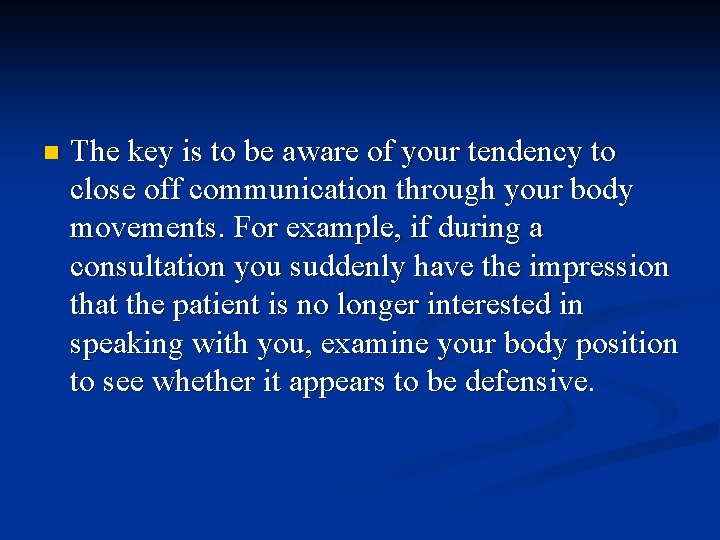 The key is to be aware of your tendency to close off communication through your body movements. For example, if during a consultation you suddenly have the impression that the patient is no longer interested in speaking with you, examine your body position to see whether it appears to be defensive.